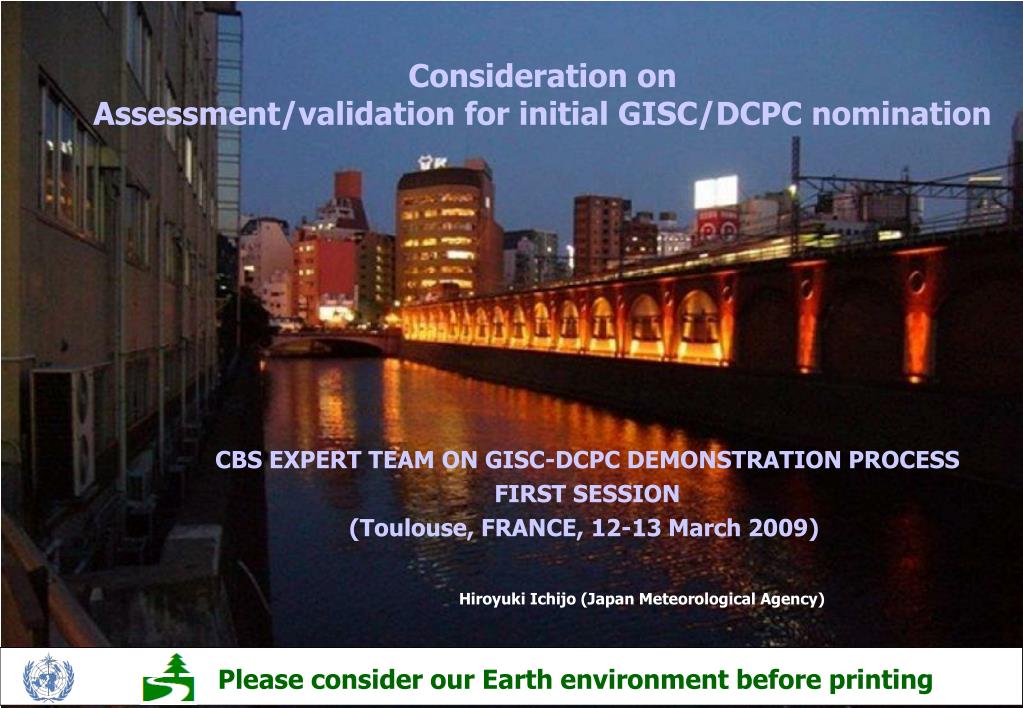 Consideration on
Assessment/validation for initial GISC/DCPC nomination

CBS EXPERT TEAM ON GISC-DCPC DEMONSTRATION PROCESS
FIRST SESSION
(Toulouse, FRANCE, 12-13 March 2009)

Hiroyuki Ichijo (Japan Meteorological Agency)

Please consider our Earth environment before printing